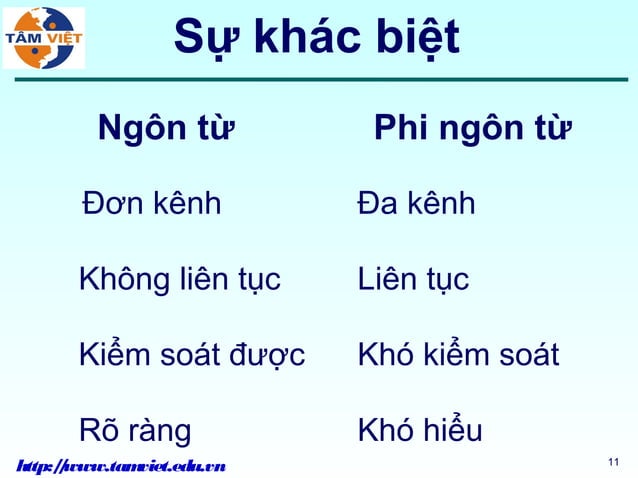 TÂM VIỆT

Sự khác biệt

| Ngôn từ | Phi ngôn từ |
|---|---|
| Đơn kênh | Đa kênh |
| Không liên tục | Liên tục |
| Kiểm soát được | Khó kiểm soát |
| Rõ ràng | Khó hiểu |

http://www.tamviet.edu.vn

11